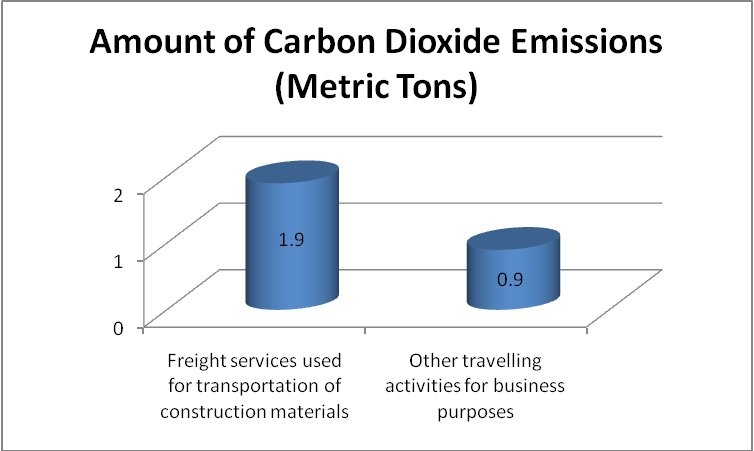 Amount of Carbon Dioxide Emissions (Metric Tons)

2
1
0

1.9
0.9

Freight services used for transportation of construction materials

Other travelling activities for business purposes